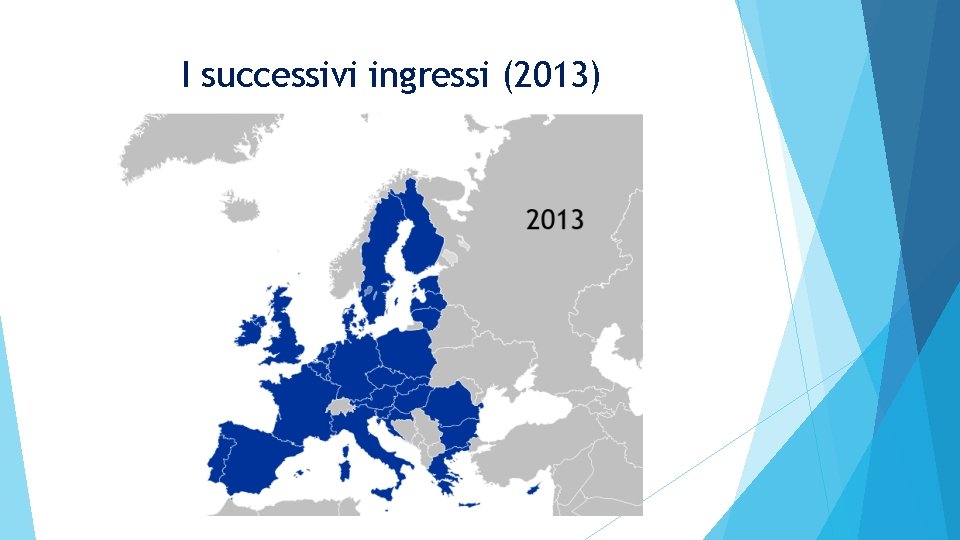 I successivi ingressi (2013)

2013